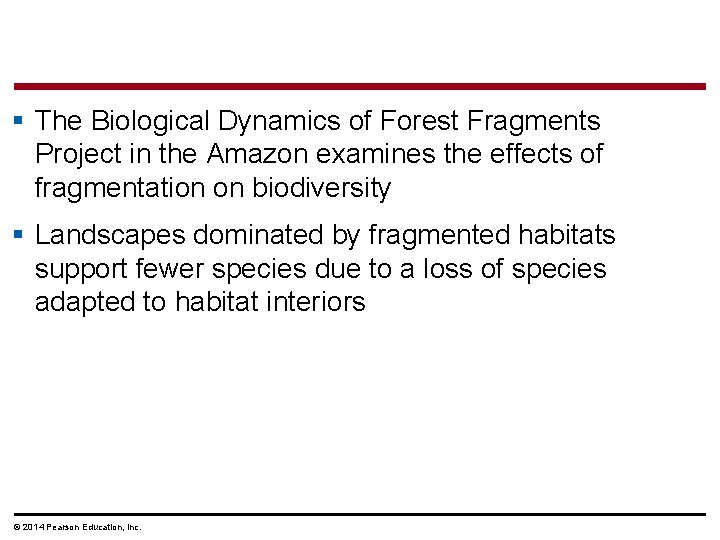 ▪ The Biological Dynamics of Forest Fragments Project in the Amazon examines the effects of fragmentation on biodiversity

▪ Landscapes dominated by fragmented habitats support fewer species due to a loss of species adapted to habitat interiors

© 2014 Pearson Education, Inc.